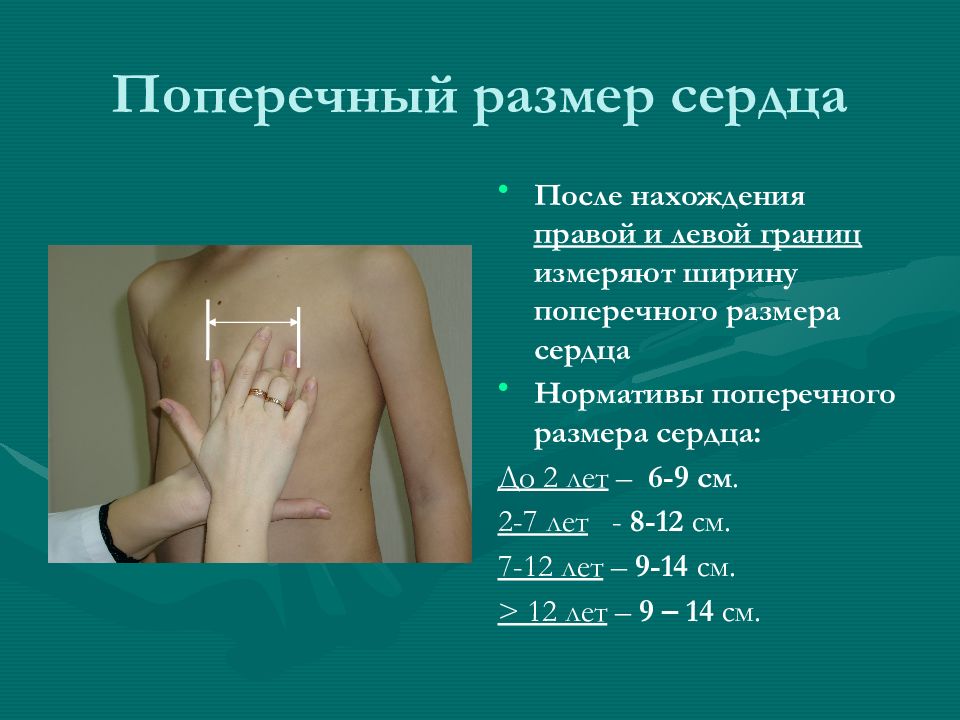 Поперечный размер сердца

• После нахождения правой и левой границ измеряют ширину поперечного размера сердца
• Нормативы поперечного размера сердца:

До 2 лет – 6-9 см.
2-7 лет - 8-12 см.
7-12 лет – 9-14 см.
> 12 лет – 9 – 14 см.